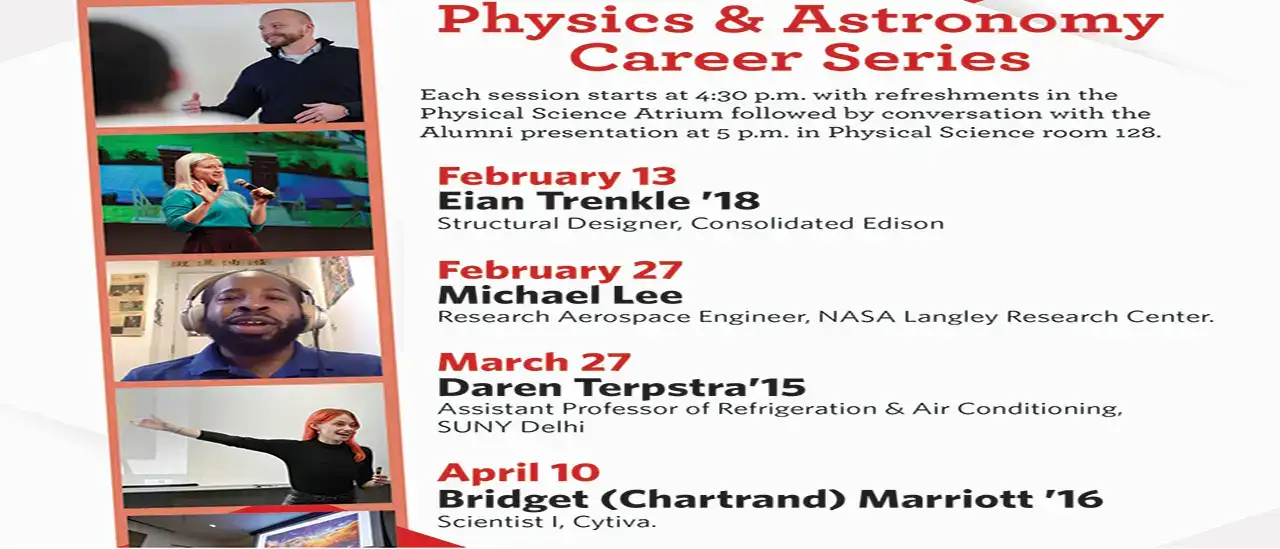 Physics & Astronomy Career Series

Each session starts at 4:30 p.m. with refreshments in the Physical Science Atrium followed by conversation with the Alumni presentation at 5 p.m. in Physical Science room 128.

February 13
Eian Trenkle '18
Structural Designer, Consolidated Edison

February 27
Michael Lee
Research Aerospace Engineer, NASA Langley Research Center.

March 27
Daren Terpstra'15
Assistant Professor of Refrigeration & Air Conditioning, SUNY Delhi

April 10
Bridget (Chartrand) Marriott '16
Scientist I, Cytiva.